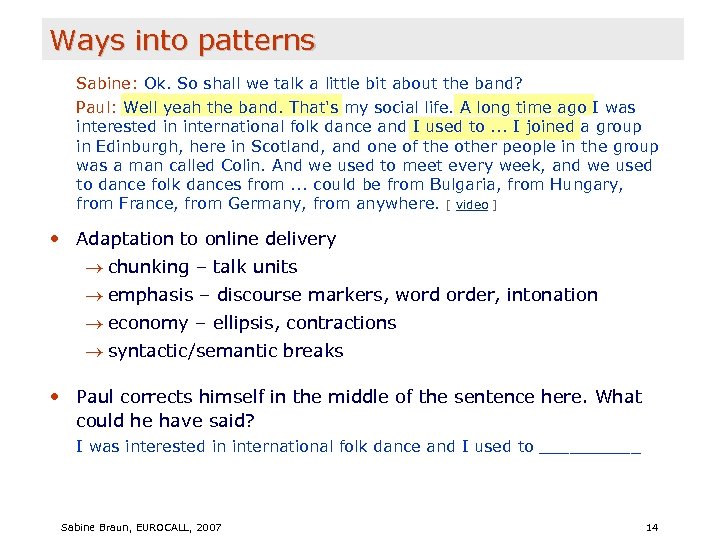 Ways into patterns

Sabine: Ok. So shall we talk a little bit about the band?

Paul: Well yeah the band. That's my social life. A long time ago I was interested in international folk dance and I used to ... I joined a group in Edinburgh, here in Scotland, and one of the other people in the group was a man called Colin. And we used to meet every week, and we used to dance folk dances from ... could be from Bulgaria, from Hungary, from France, from Germany, from anywhere. [ video ]

• Adaptation to online delivery

→ chunking – talk units

→ emphasis – discourse markers, word order, intonation

→ economy – ellipsis, contractions

→ syntactic/semantic breaks

• Paul corrects himself in the middle of the sentence here. What could he have said?

I was interested in international folk dance and I used to __________

Sabine Braun, EUROCALL, 2007

14